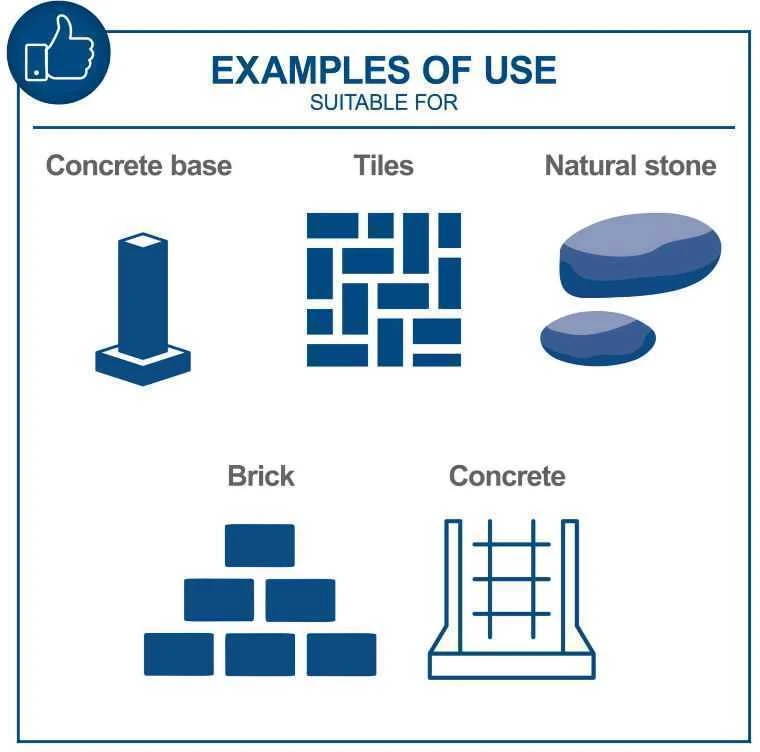 EXAMPLES OF USE
SUITABLE FOR

Concrete base

Tiles

Natural stone

Brick

Concrete